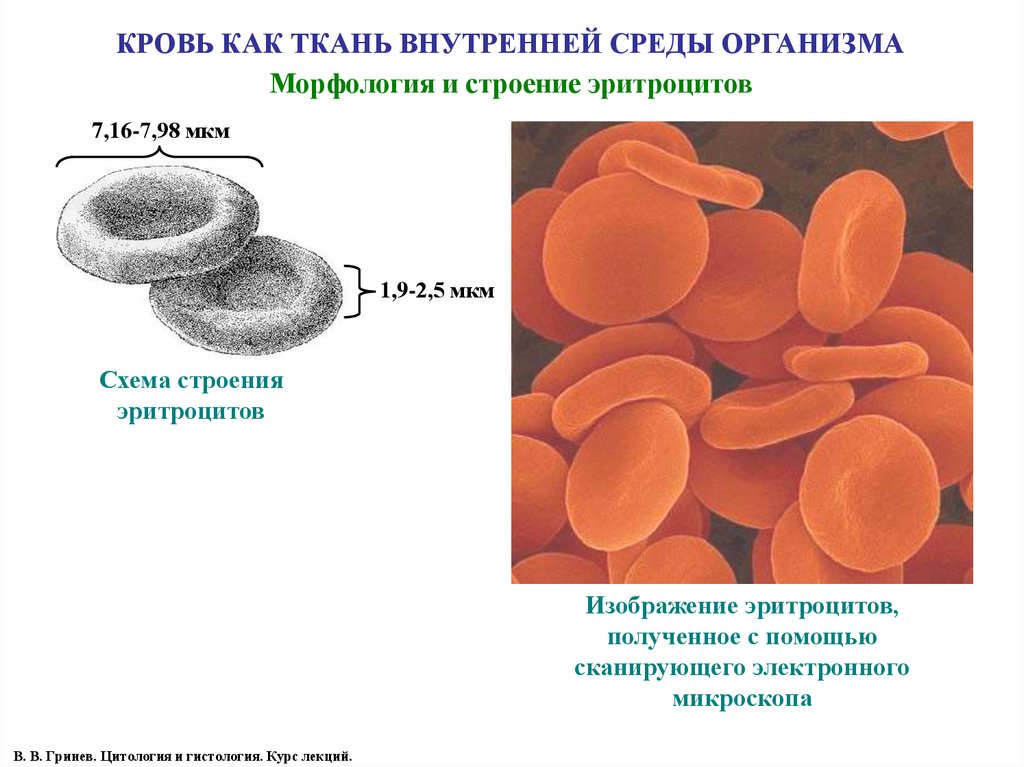 КРОВЬ КАК ТКАНЬ ВНУТРЕННЕЙ СРЕДЫ ОРГАНИЗМА

Морфология и строение эритроцитов

7,16-7,98 мкм

1,9-2,5 мкм

Схема строения эритроцитов

Изображение эритроцитов, полученное с помощью сканирующего электронного микроскопа

В. В. Гринев. Цитология и гистология. Курс лекций.